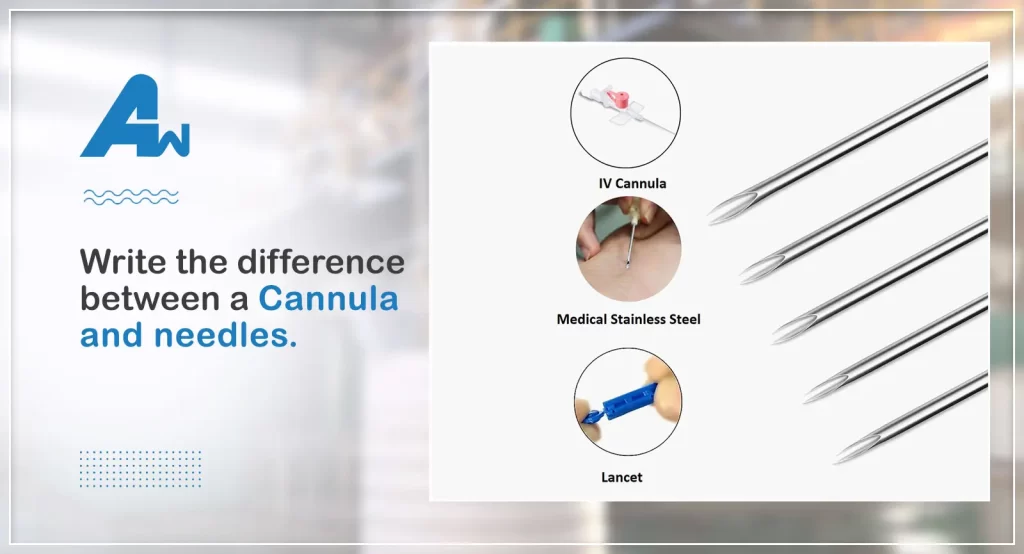 AW

Write the difference between a Cannula and needles.

IV Cannula

Medical Stainless Steel

Lancet